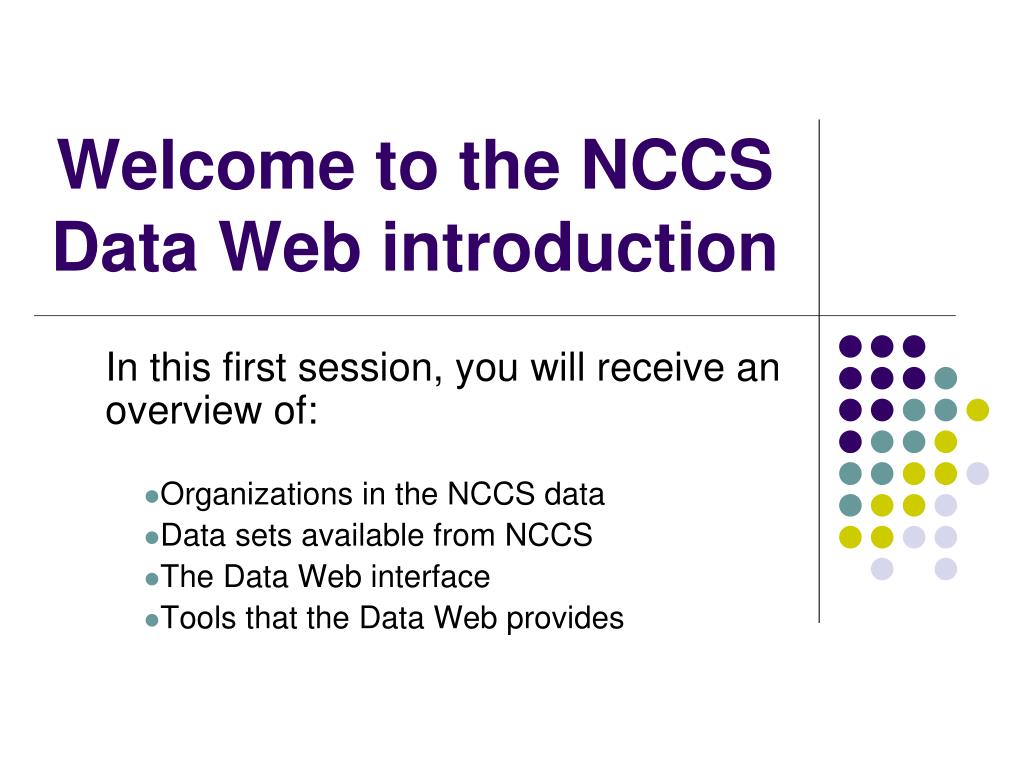 Welcome to the NCCS Data Web introduction

In this first session, you will receive an overview of:

- Organizations in the NCCS data
- Data sets available from NCCS
- The Data Web interface
- Tools that the Data Web provides